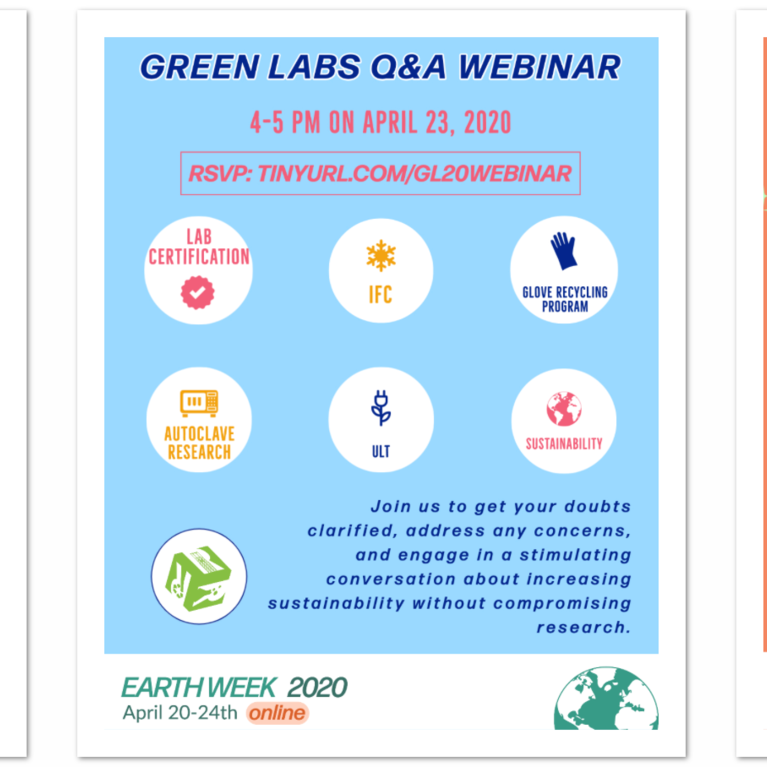 GREEN LABS Q&A WEBINAR

4-5 PM ON APRIL 23, 2020

RSVP: TINYURL.COM/GL20WEBINAR

LAB CERTIFICATION

IFC

GLOVE RECYCLING PROGRAM

AUTOCLAVE RESEARCH

ULT

SUSTAINABILITY

Join us to get your doubts clarified, address any concerns, and engage in a stimulating conversation about increasing sustainability without compromising research.

EARTH WEEK 2020
April 20-24th online